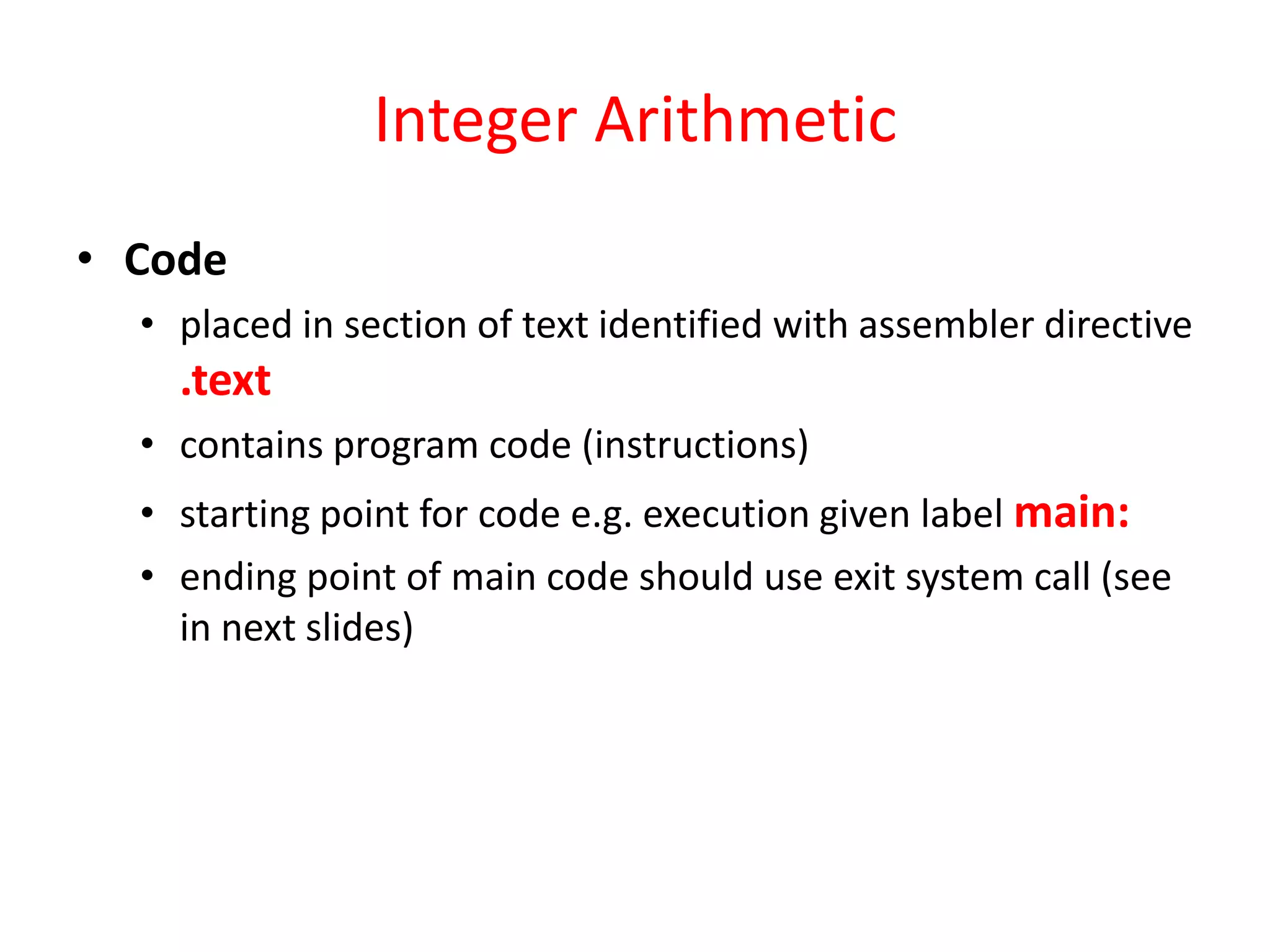 Integer Arithmetic

• Code
  • placed in section of text identified with assembler directive .text
  • contains program code (instructions)
  • starting point for code e.g. execution given label main:
  • ending point of main code should use exit system call (see in next slides)